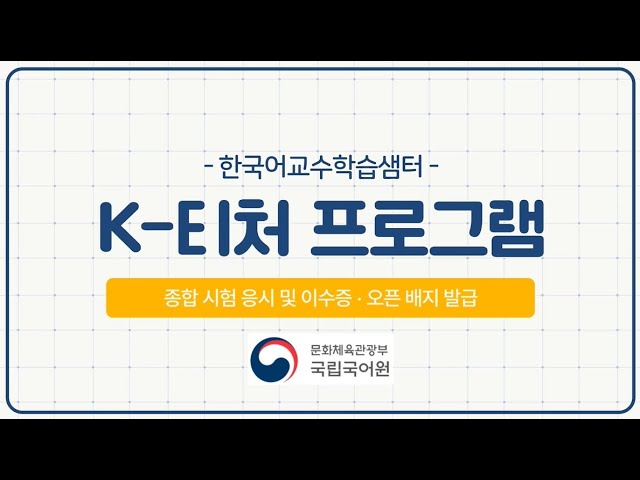 - 한국어교수학습샘터 -

K-티처 프로그램

종합 시험 응시 및 이수증 · 오픈 배지 발급

문화체육관광부
국립국어원